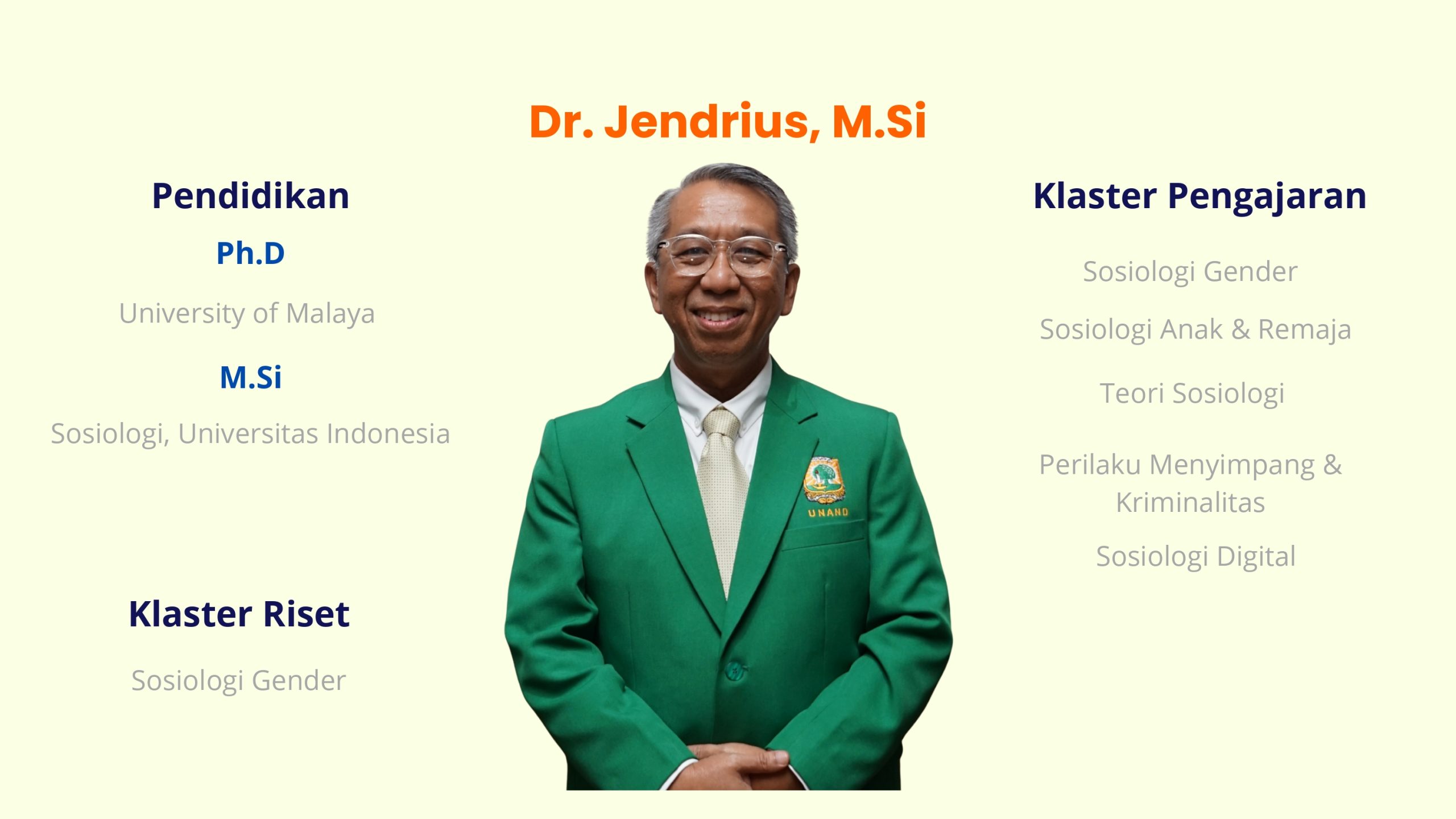 Dr. Jendrius, M.Si

Pendidikan

Ph.D

University of Malaya

M.Si

Sosiologi, Universitas Indonesia

Klaster Riset

Sosiologi Gender

UNAND

Klaster Pengajaran

Sosiologi Gender

Sosiologi Anak & Remaja

Teori Sosiologi

Perilaku Menyimpang & Kriminalitas

Sosiologi Digital